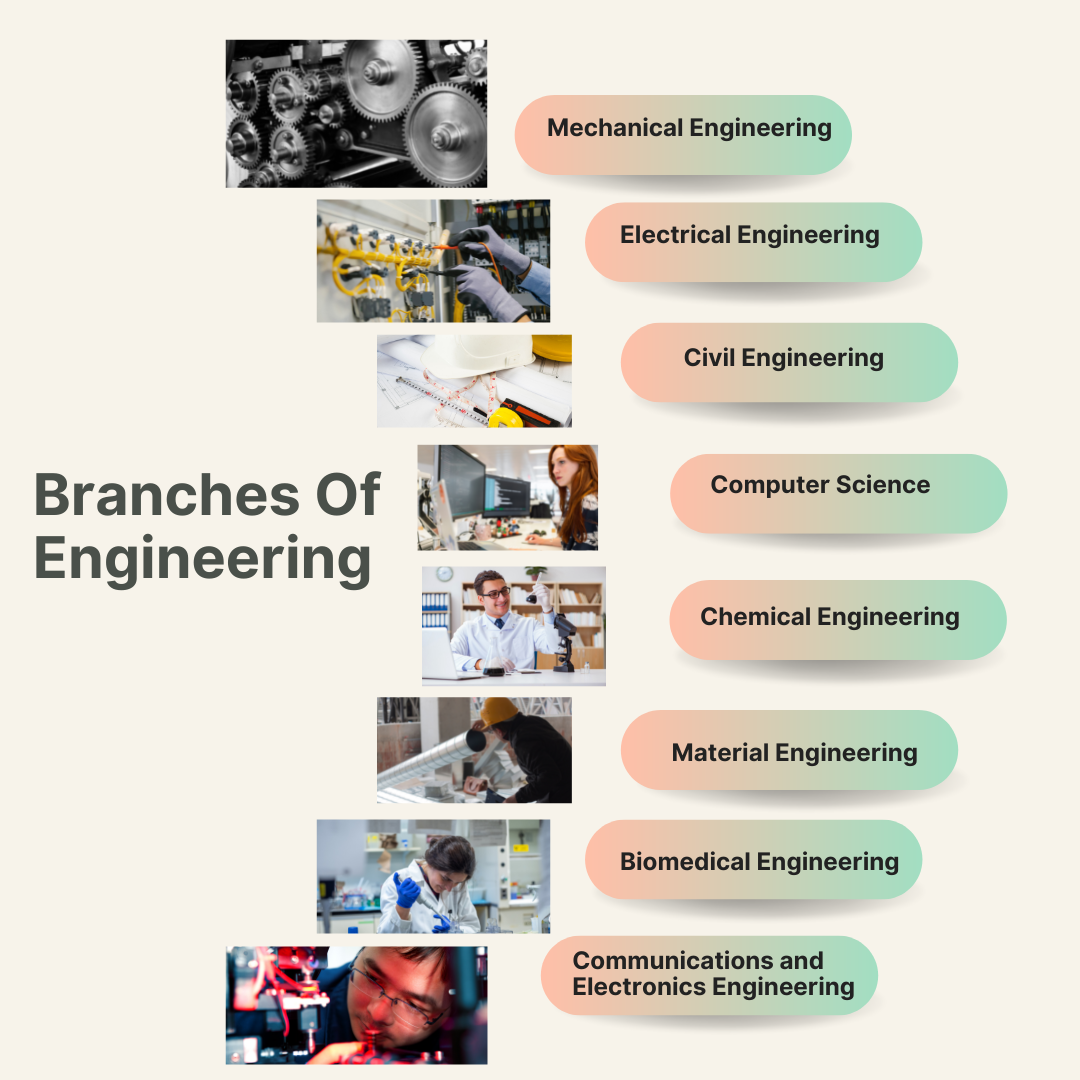 Branches Of Engineering

Mechanical Engineering

Electrical Engineering

Civil Engineering

Computer Science

Chemical Engineering

Material Engineering

Biomedical Engineering

Communications and Electronics Engineering